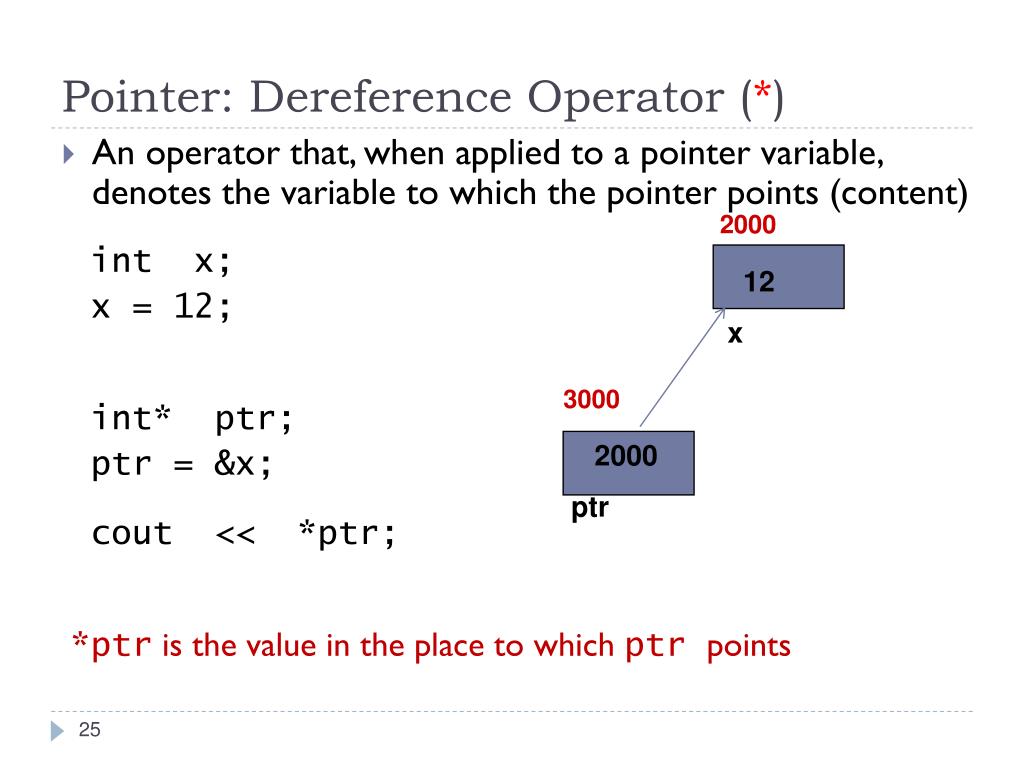 Pointer: Dereference Operator (*)

An operator that, when applied to a pointer variable, denotes the variable to which the pointer points (content)

int x;
x = 12;

int* ptr;
ptr = &x;

cout << *ptr;

2000

12

x

3000

2000

ptr

*ptr is the value in the place to which ptr points

25